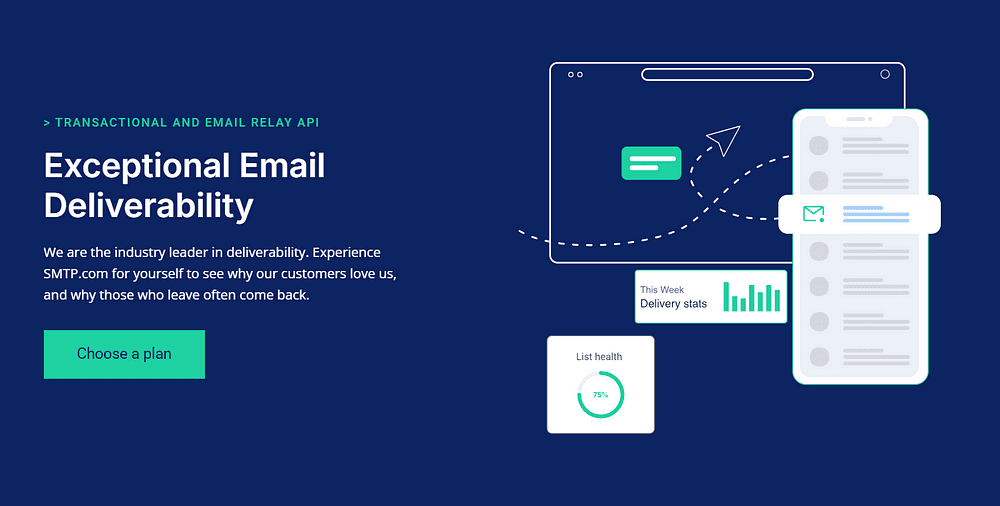 > TRANSACTIONAL AND EMAIL RELAY API

Exceptional Email Deliverability

We are the industry leader in deliverability. Experience SMTP.com for yourself to see why our customers love us, and why those who leave often come back.

Choose a plan

This Week
Delivery stats

List health

75%